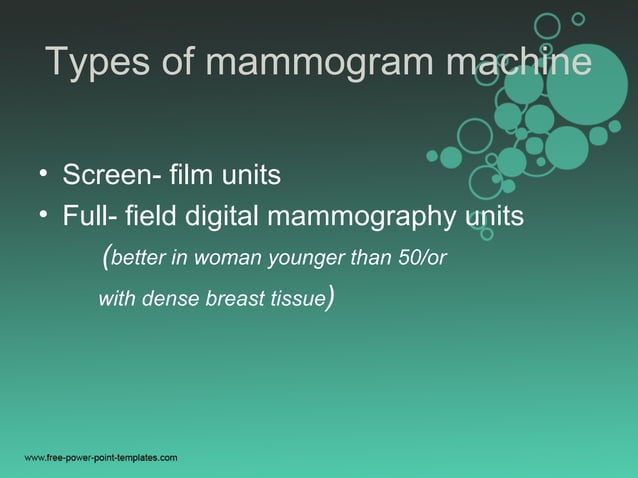 Types of mammogram machine

• Screen- film units
• Full- field digital mammography units
(better in woman younger than 50/or with dense breast tissue)

www.free-power-point-templates.com